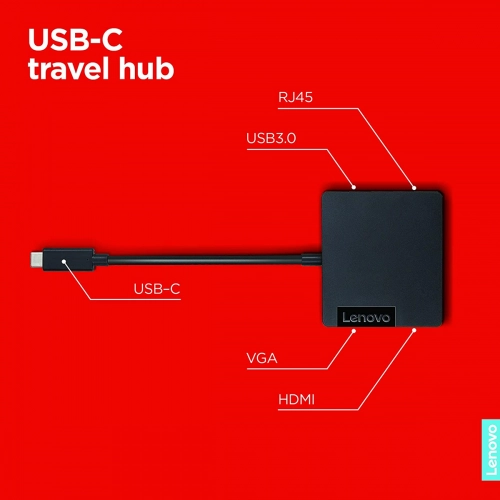 USB-C
travel hub

RJ45

USB3.0

USB-C

Lenovo

VGA

HDMI

Lenovo